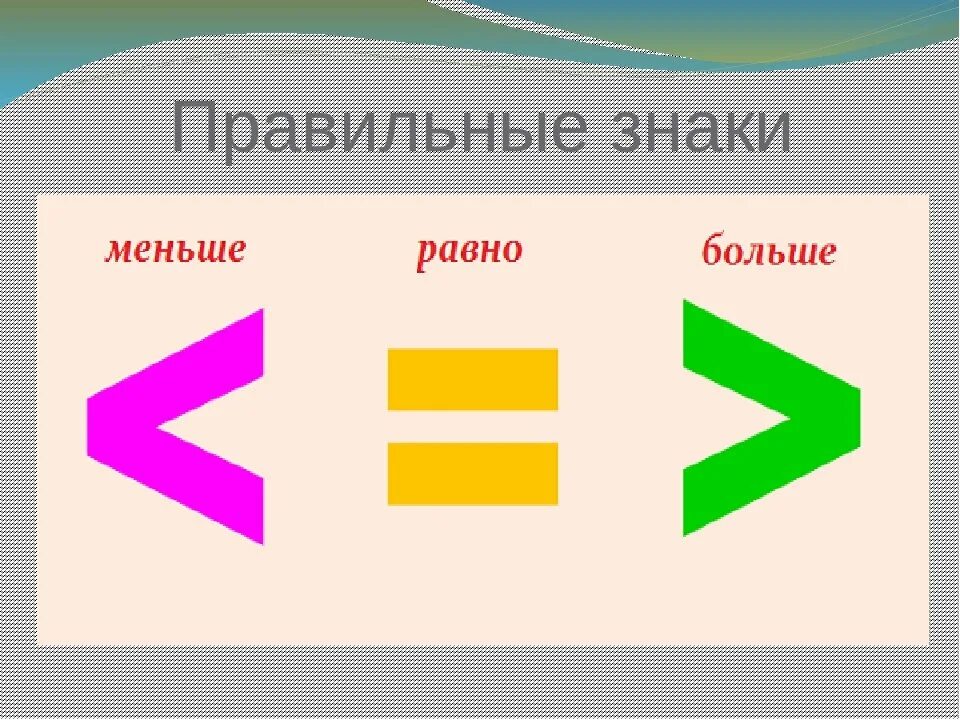 Правильные знаки

меньше равно больше

$<$ $=$ $>$